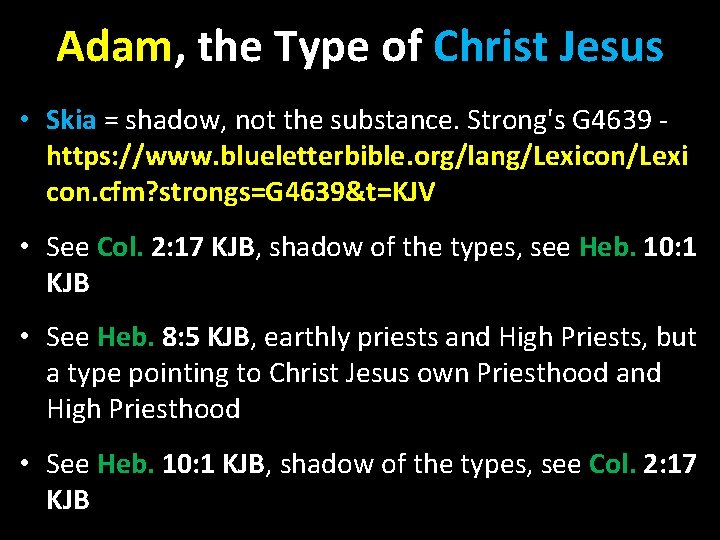 Adam, the Type of Christ Jesus

• Skia = shadow, not the substance. Strong's G4639 - https://www.blueletterbible.org/lang/Lexicon/Lexicon.cfm?strongs=G4639&t=KJV

• See Col. 2:17 KJB, shadow of the types, see Heb. 10:1 KJB

• See Heb. 8:5 KJB, earthly priests and High Priests, but a type pointing to Christ Jesus own Priesthood and High Priesthood

• See Heb. 10:1 KJB, shadow of the types, see Col. 2:17 KJB